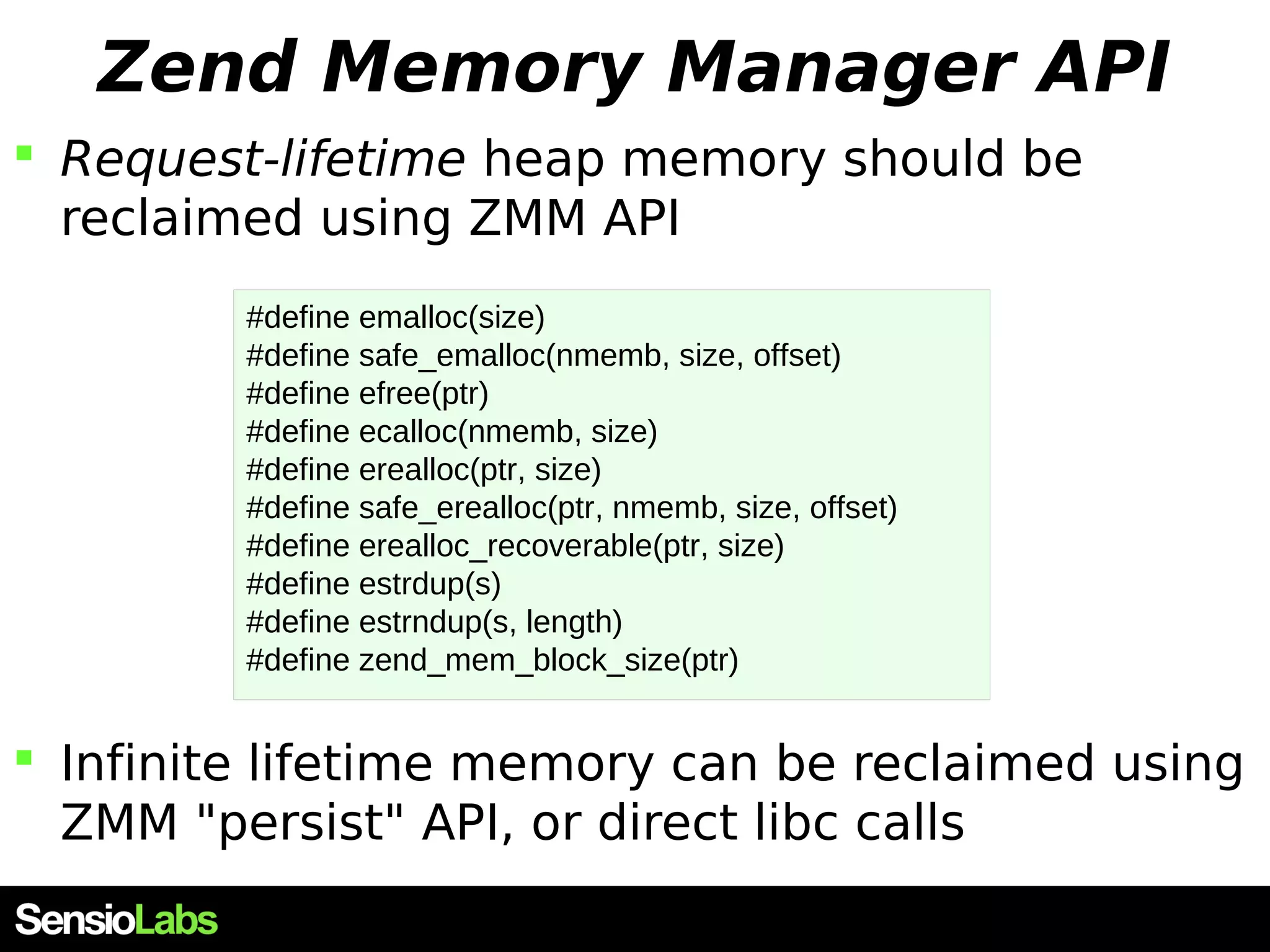 Zend Memory Manager API

Request-lifetime heap memory should be reclaimed using ZMM API

#define emalloc(size)
#define safe_emalloc(nmemb, size, offset)
#define efree(ptr)
#define ecalloc(nmemb, size)
#define erealloc(ptr, size)
#define safe_erealloc(ptr, nmemb, size, offset)
#define erealloc_recoverable(ptr, size)
#define estrdup(s)
#define estrndup(s, length)
#define zend_mem_block_size(ptr)

Infinite lifetime memory can be reclaimed using ZMM "persist" API, or direct libc calls

SensioLabs